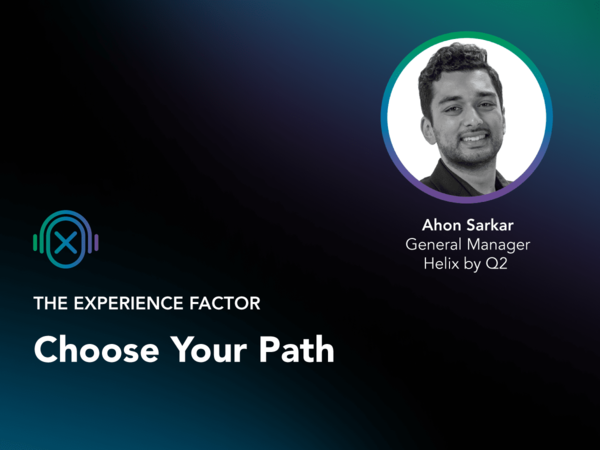 Ahon Sarkar
General Manager
Helix by Q2

THE EXPERIENCE FACTOR

Choose Your Path